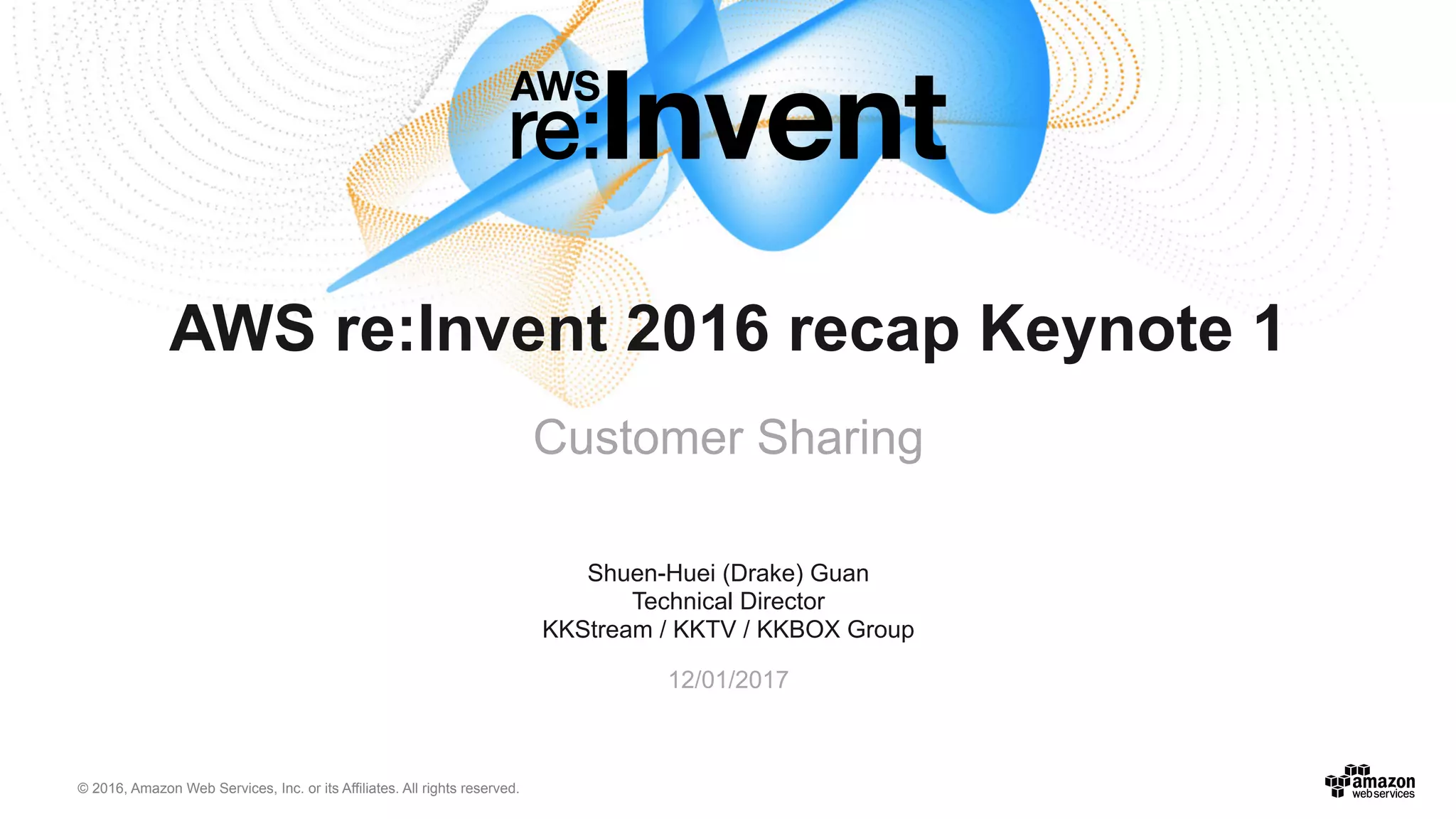 AWS re:Invent

AWS re:Invent 2016 recap Keynote 1

Customer Sharing

Shuen-Huei (Drake) Guan
Technical Director
KKStream / KKTV / KKBOX Group

12/01/2017

© 2016, Amazon Web Services, Inc. or its Affiliates. All rights reserved.

amazon web services